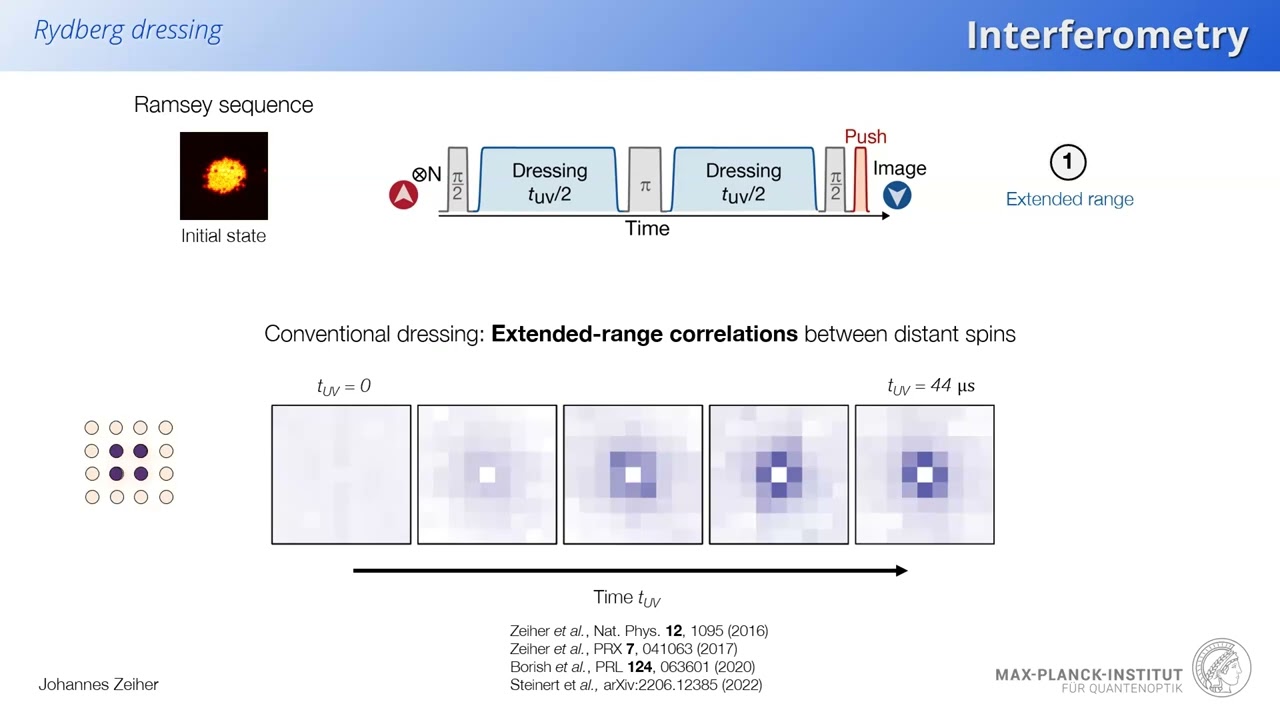 Rydberg dressing

Interferometry

Ramsey sequence

Initial state

⊗N

$\frac{\pi}{2}$

Dressing
$t_{UV}/2$

$\pi$

Dressing
$t_{UV}/2$

$\frac{\pi}{2}$

Push

Image

Time

1

Extended range

Conventional dressing: Extended-range correlations between distant spins

$t_{UV} = 0$

$t_{UV} = 44$ μs

Time $t_{UV}$

Zeiher et al., Nat. Phys. 12, 1095 (2016)
Zeiher et al., PRX 7, 041063 (2017)
Borish et al., PRL 124, 063601 (2020)
Steinert et al., arXiv:2206.12385 (2022)

Johannes Zeiher

MAX-PLANCK-INSTITUT
FÜR QUANTENOPTIK